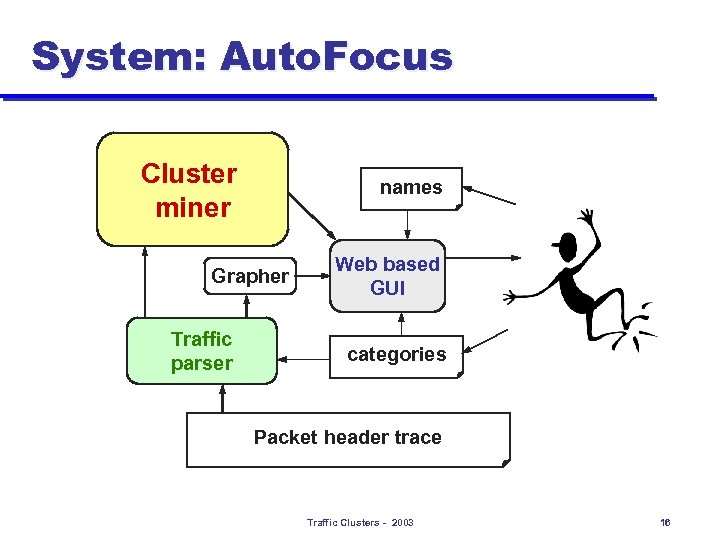 System: AutoFocus

Cluster miner

names

Grapher

Web based GUI

Traffic parser

categories

Packet header trace

Traffic Clusters - 2003

16